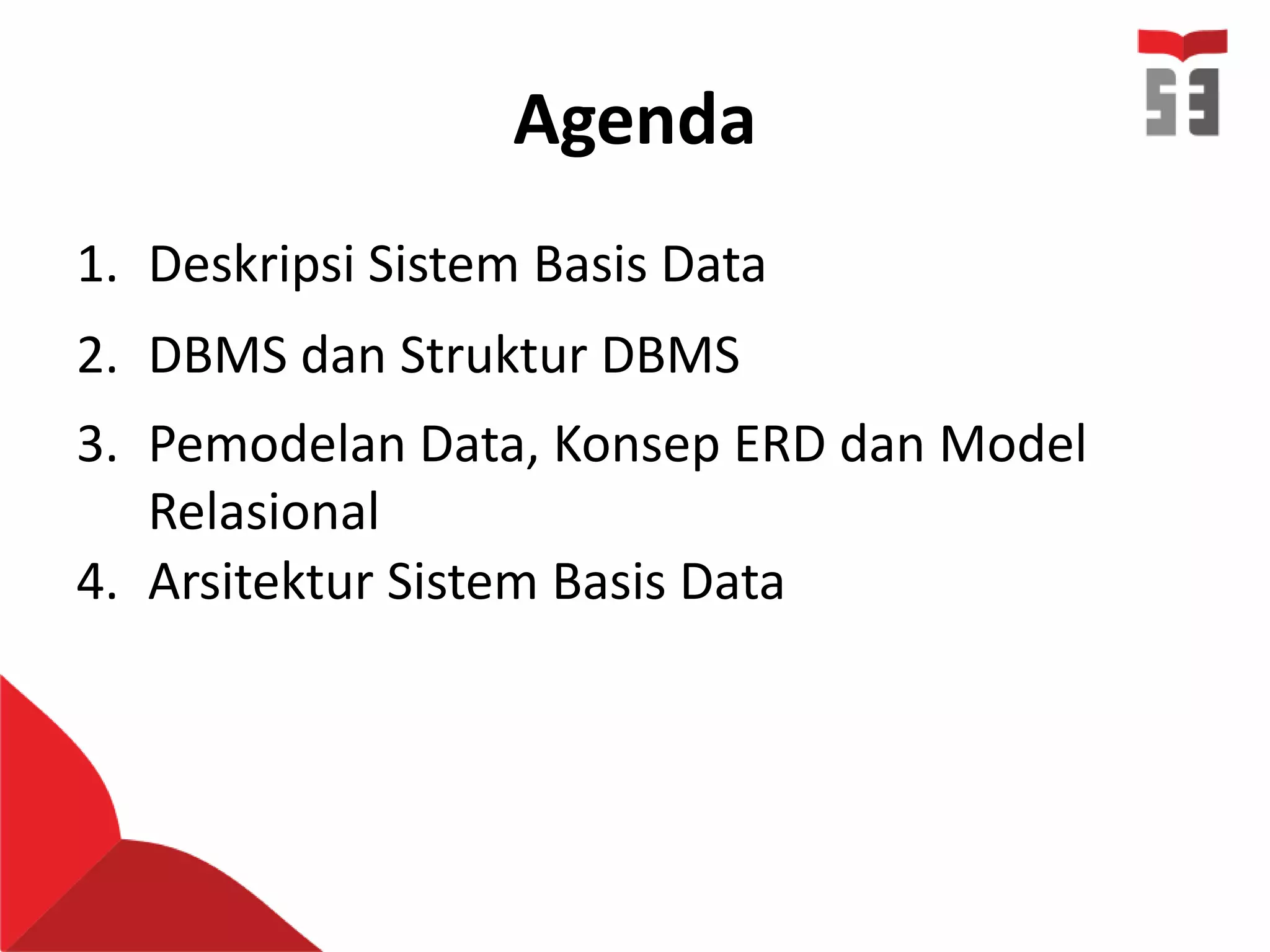 Agenda

1. Deskripsi Sistem Basis Data
2. DBMS dan Struktur DBMS
3. Pemodelan Data, Konsep ERD dan Model Relasional
4. Arsitektur Sistem Basis Data